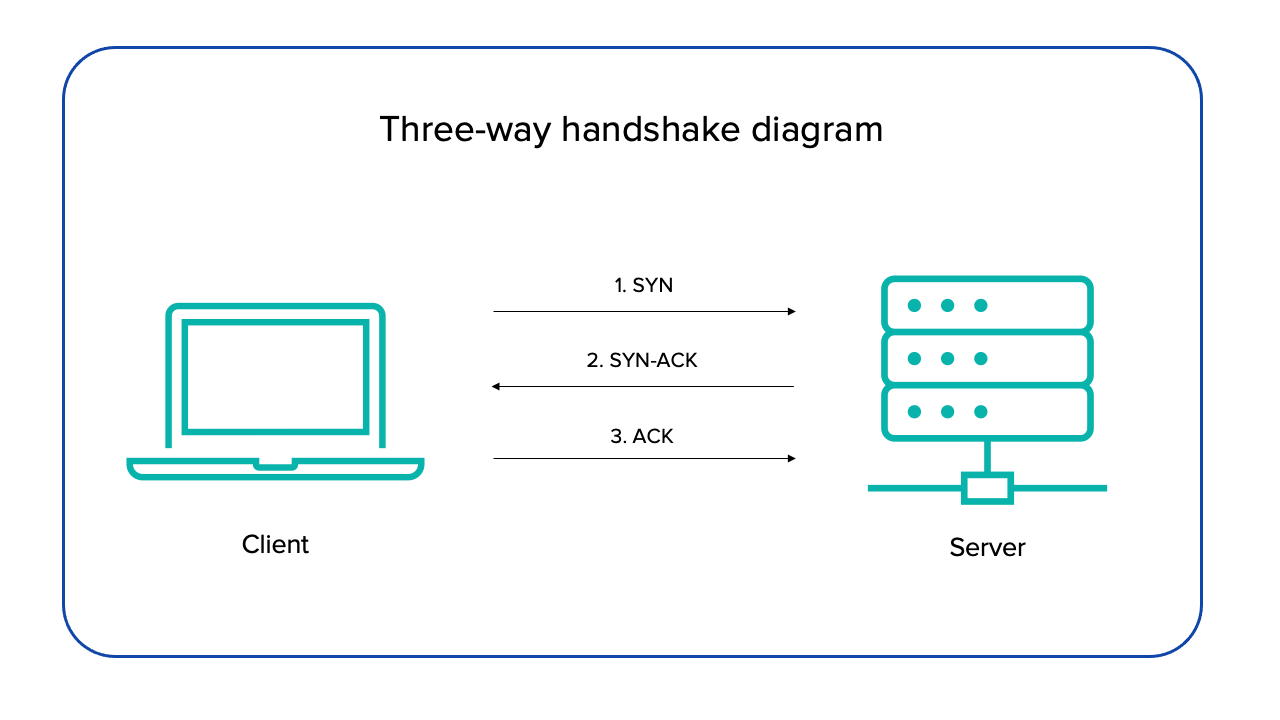 Three-way handshake diagram

1. SYN

2. SYN-ACK

3. ACK

Client

Server